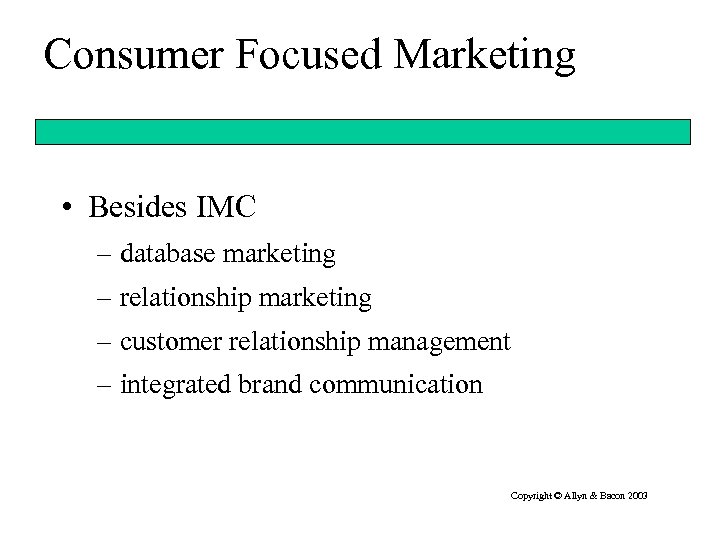 Consumer Focused Marketing

• Besides IMC
– database marketing
– relationship marketing
– customer relationship management
– integrated brand communication

Copyright © Allyn & Bacon 2003